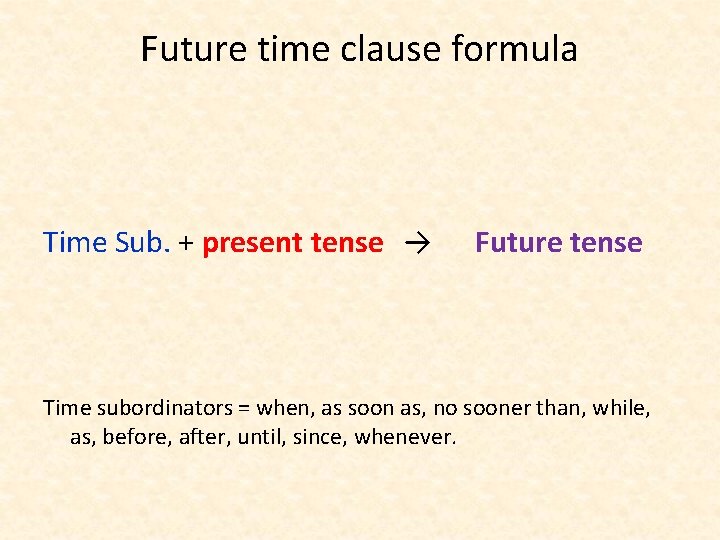 Future time clause formula

Time Sub. + present tense → Future tense

Time subordinators = when, as soon as, no sooner than, while, as, before, after, until, since, whenever.